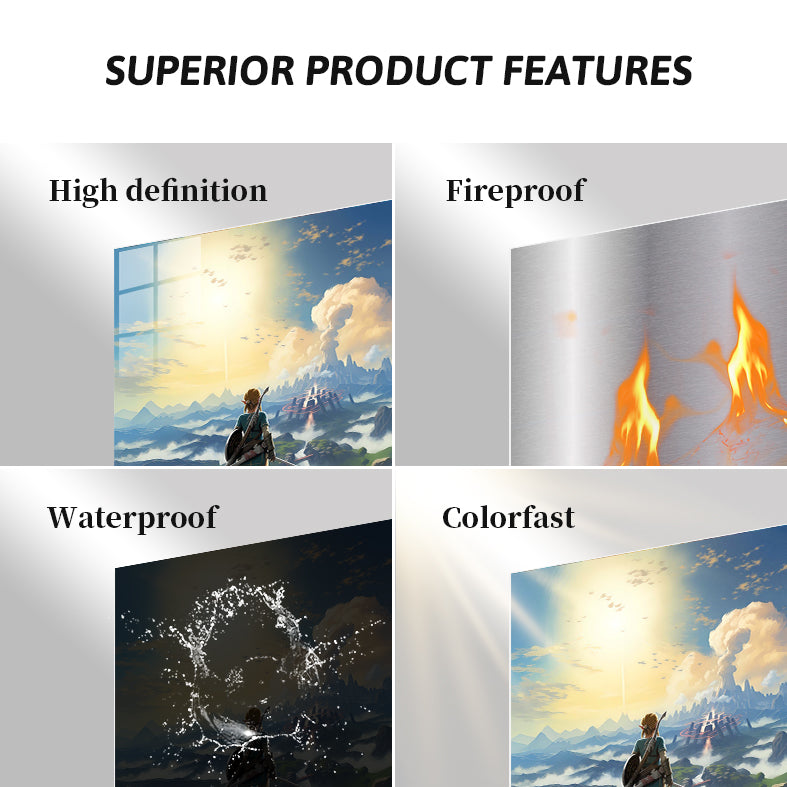 SUPERIOR PRODUCT FEATURES

High definition

Fireproof

Waterproof

Colorfast